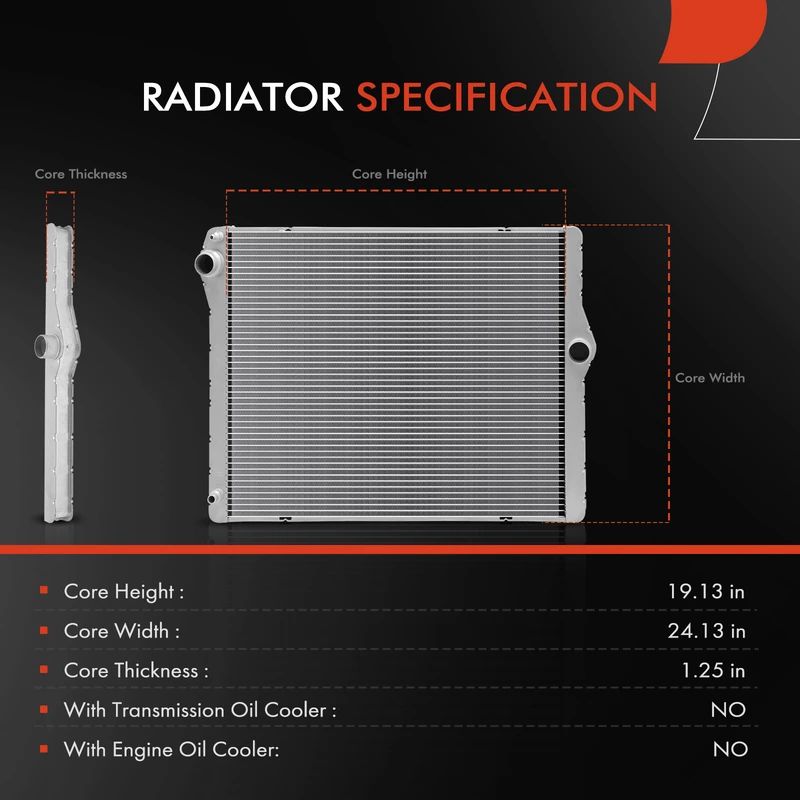 RADIATOR SPECIFICATION

Core Thickness

Core Height

Core Width

| | |
|---|---|
| Core Height : | 19.13 in |
| Core Width : | 24.13 in |
| Core Thickness : | 1.25 in |
| With Transmission Oil Cooler : | NO |
| With Engine Oil Cooler: | NO |